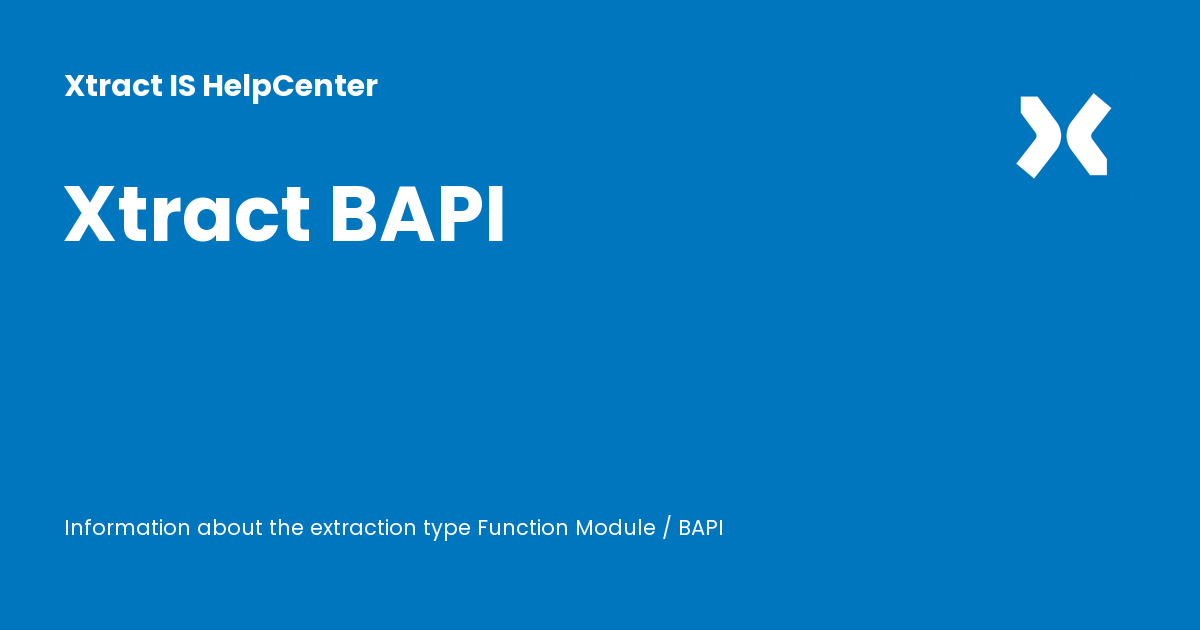 Xtract IS HelpCenter

Xtract BAPI

Information about the extraction type Function Module / BAPI